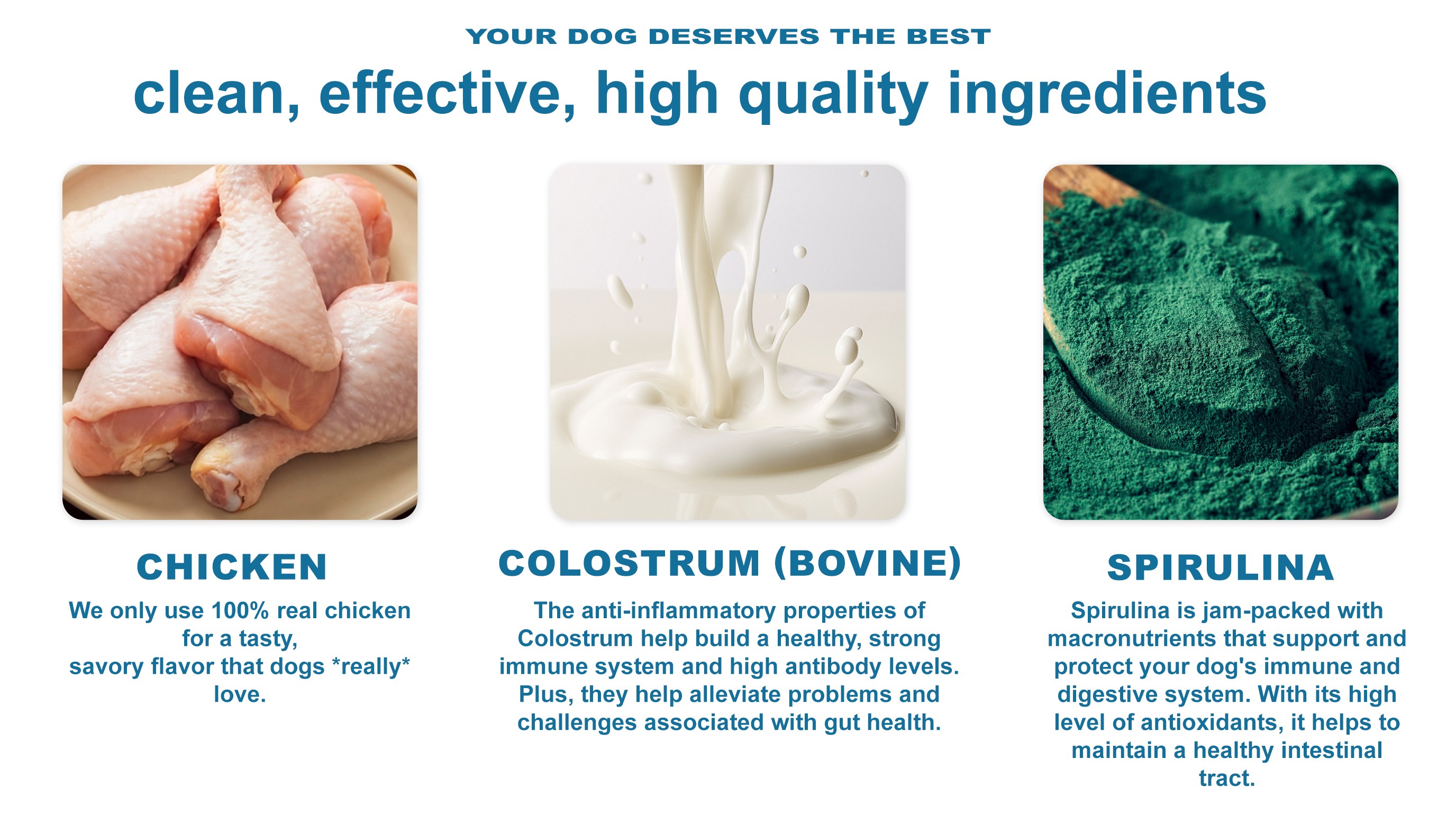 YOUR DOG DESERVES THE BEST

clean, effective, high quality ingredients

CHICKEN

We only use 100% real chicken for a tasty, savory flavor that dogs *really* love.

COLOSTRUM (BOVINE)

The anti-inflammatory properties of Colostrum help build a healthy, strong immune system and high antibody levels. Plus, they help alleviate problems and challenges associated with gut health.

SPIRULINA

Spirulina is jam-packed with macronutrients that support and protect your dog's immune and digestive system. With its high level of antioxidants, it helps to maintain a healthy intestinal tract.